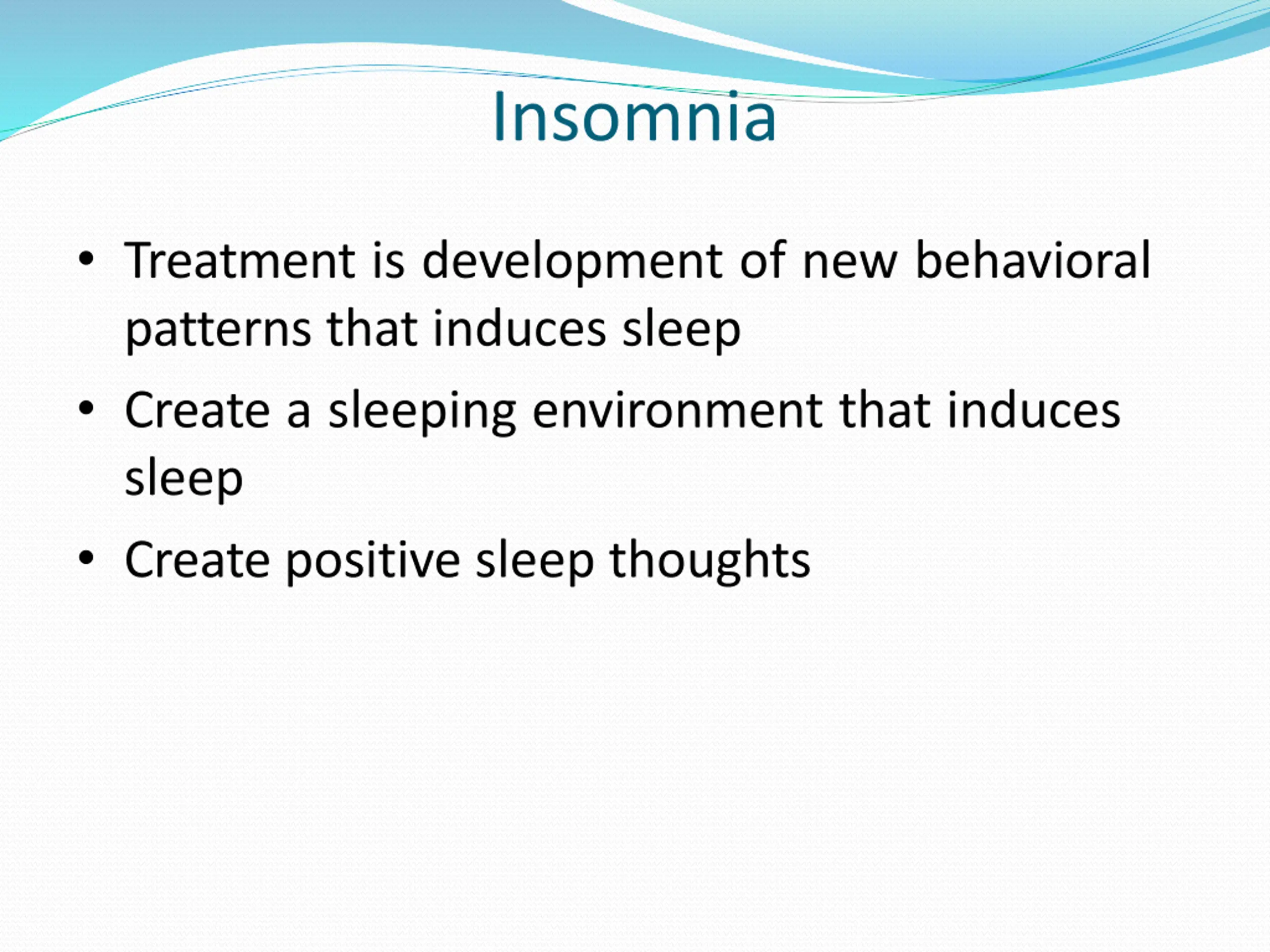 Insomnia

• Treatment is development of new behavioral patterns that induces sleep
• Create a sleeping environment that induces sleep
• Create positive sleep thoughts